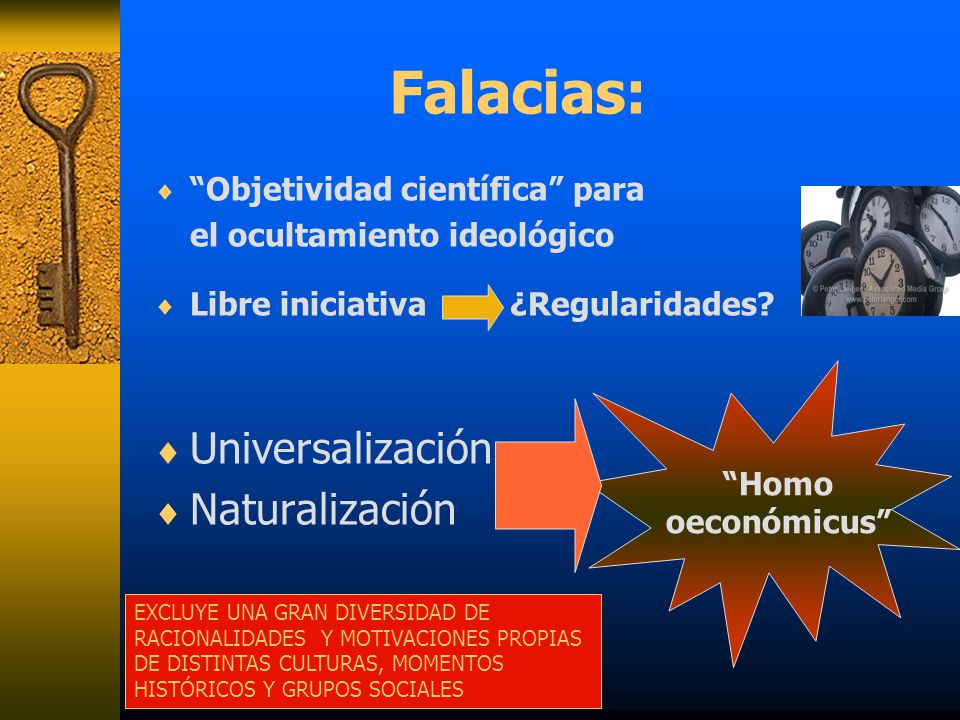 Falacias:

♦ “Objetividad científica” para el ocultamiento ideológico

♦ Libre iniciativa ¿Regularidades?

♦ Universalización
♦ Naturalización

“Homo oeconómicus”

EXCLUYE UNA GRAN DIVERSIDAD DE RACIONALIDADES Y MOTIVACIONES PROPIAS DE DISTINTAS CULTURAS, MOMENTOS HISTÓRICOS Y GRUPOS SOCIALES